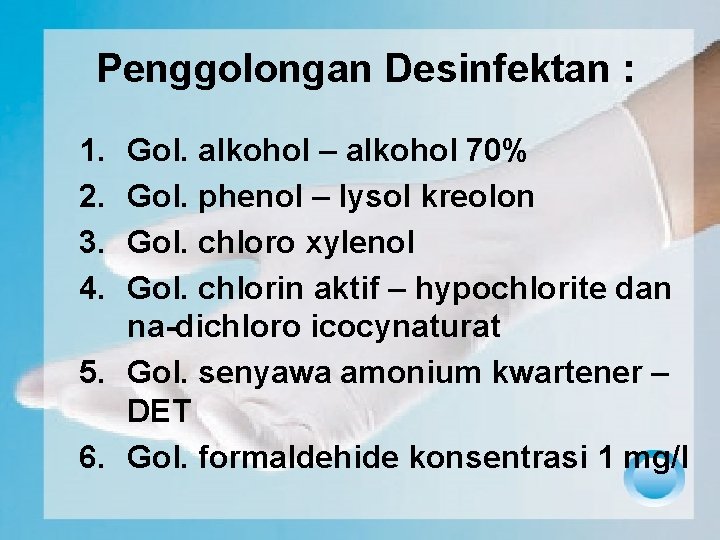 Penggolongan Desinfektan :

1. Gol. alkohol – alkohol 70%
2. Gol. phenol – lysol kreolon
3. Gol. chloro xylenol
4. Gol. chlorin aktif – hypochlorite dan na-dichloro icocynaturat
5. Gol. senyawa amonium kwartener – DET
6. Gol. formaldehide konsentrasi 1 mg/l